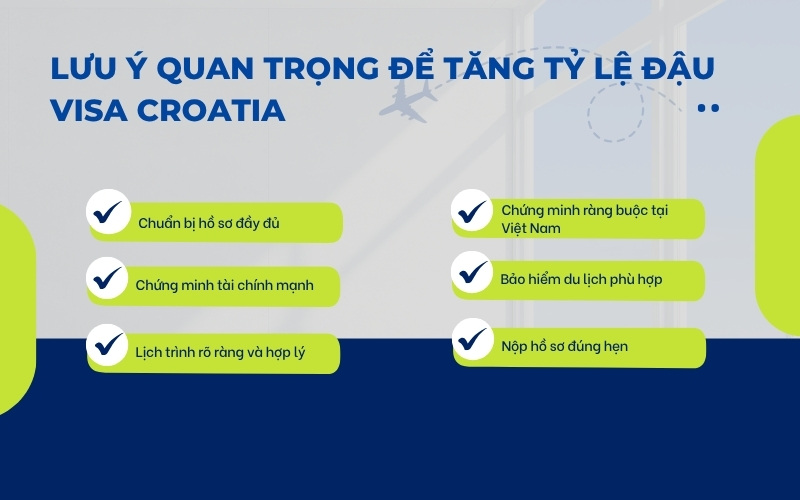 LƯU Ý QUAN TRỌNG ĐỂ TĂNG TỶ LỆ ĐẬU VISA CROATIA

Chuẩn bị hồ sơ đầy đủ

Chứng minh tài chính mạnh

Lịch trình rõ ràng và hợp lý

Chứng minh ràng buộc tại Việt Nam

Bảo hiểm du lịch phù hợp

Nộp hồ sơ đúng hẹn